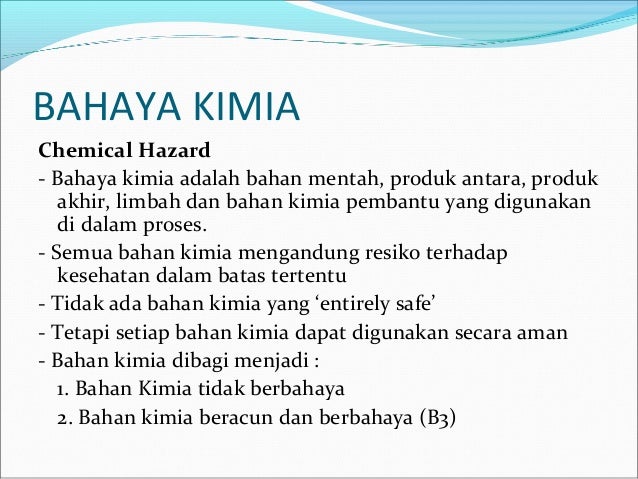 BAHAYA KIMIA

Chemical Hazard

- Bahaya kimia adalah bahan mentah, produk antara, produk akhir, limbah dan bahan kimia pembantu yang digunakan di dalam proses.

- Semua bahan kimia mengandung resiko terhadap kesehatan dalam batas tertentu

- Tidak ada bahan kimia yang ‘entirely safe’

- Tetapi setiap bahan kimia dapat digunakan secara aman

- Bahan kimia dibagi menjadi :

1. Bahan Kimia tidak berbahaya

2. Bahan kimia beracun dan berbahaya (B3)